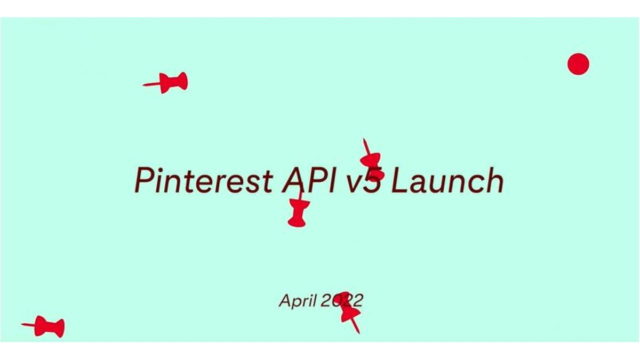 Pinterest API v5 Launch

April 2022